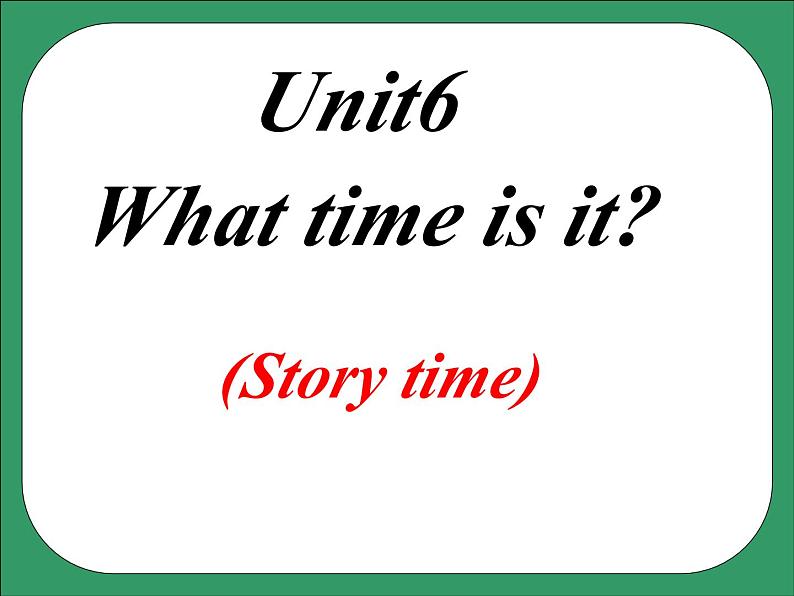 Unit6
What time is it?

(Story time)